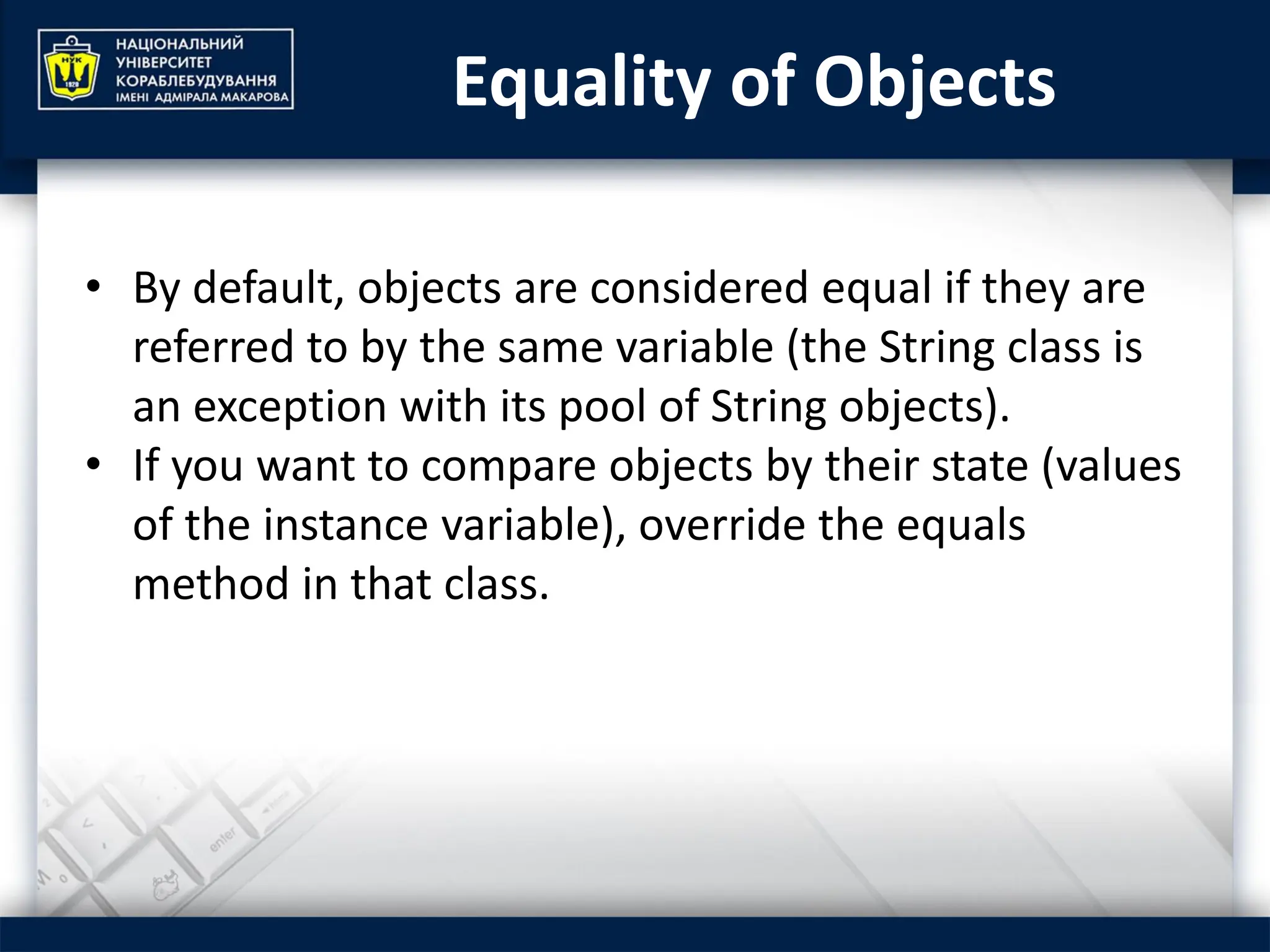 НУК
1920
НАЦІОНАЛЬНИЙ УНІВЕРСИТЕТ КОРАБЛЕБУДУВАННЯ ІМЕНІ АДМІРАЛА МАКАРОВА

Equality of Objects

• By default, objects are considered equal if they are referred to by the same variable (the String class is an exception with its pool of String objects).
• If you want to compare objects by their state (values of the instance variable), override the equals method in that class.

enter